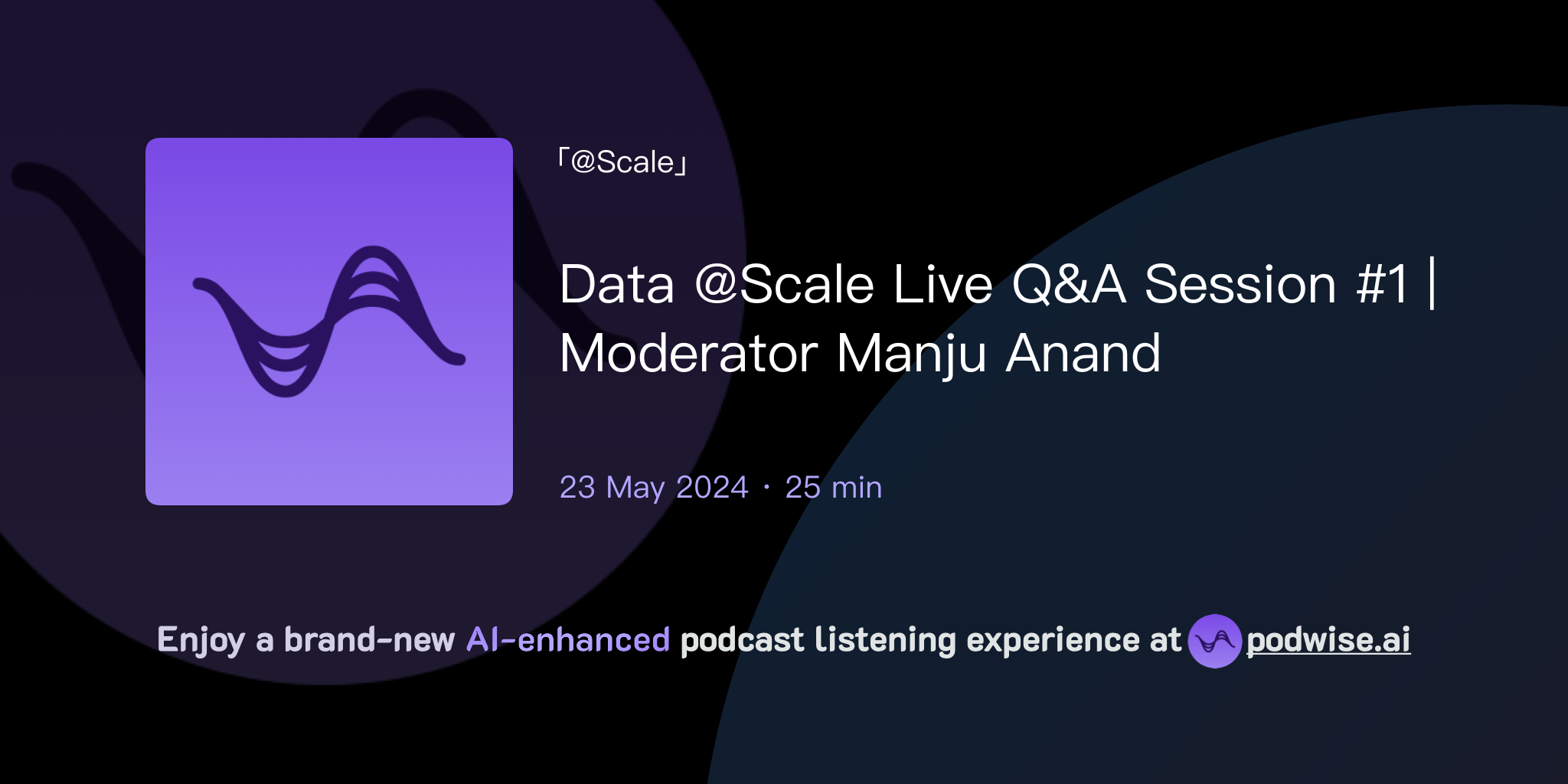 「@Scale」

Data @Scale Live Q&A Session #1 | Moderator Manju Anand

23 May 2024 · 25 min

Enjoy a brand-new AI-enhanced podcast listening experience at podwise.ai